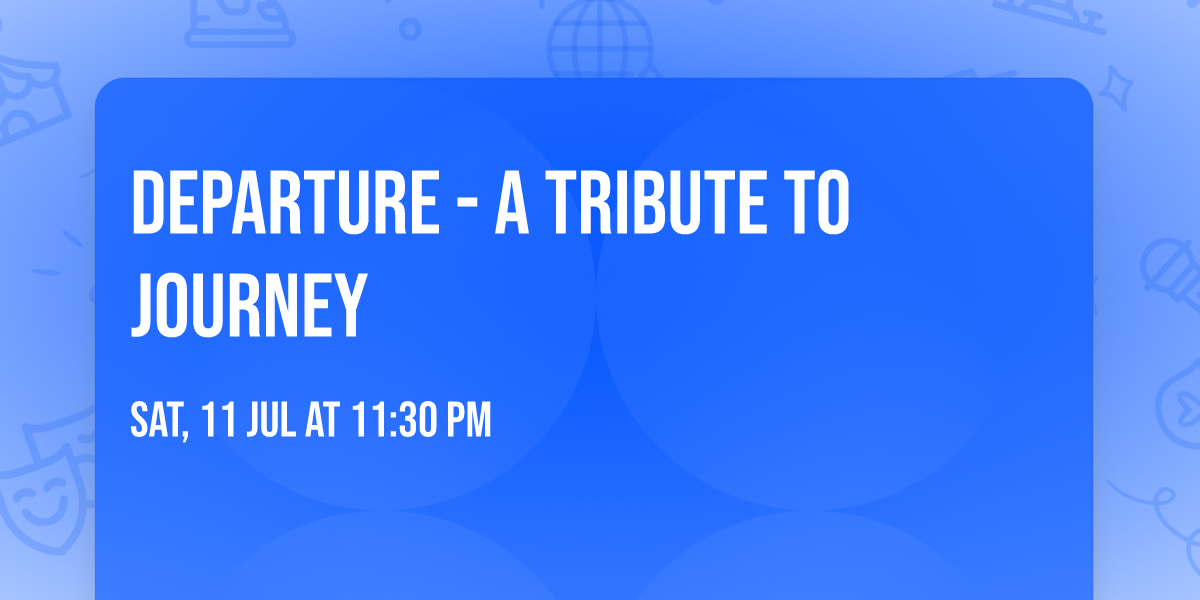 DEPARTURE - A TRIBUTE TO JOURNEY

SAT, 11 JUL AT 11:30 PM